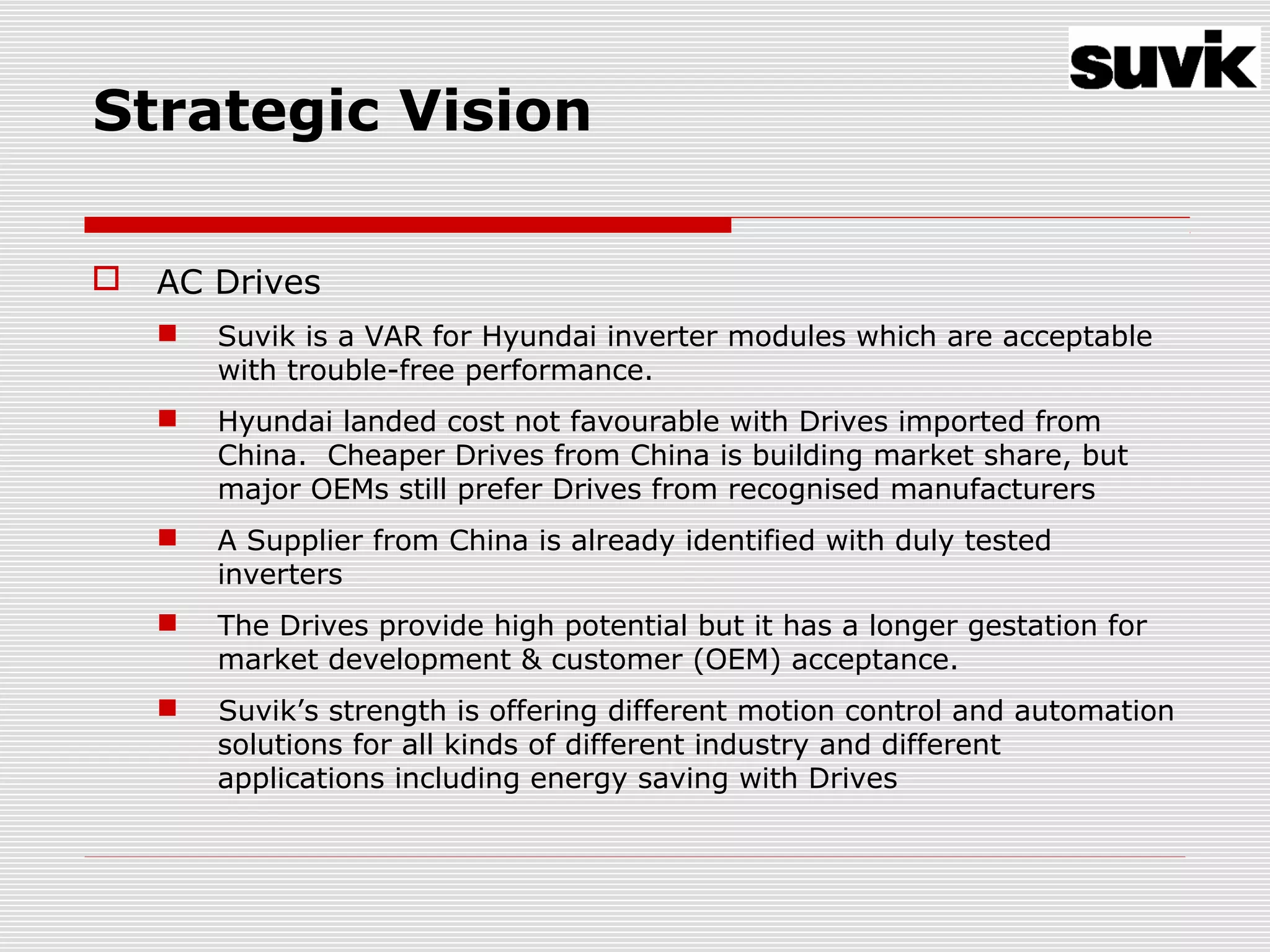 suvik

Strategic Vision

AC Drives

Suvik is a VAR for Hyundai inverter modules which are acceptable with trouble-free performance.

Hyundai landed cost not favourable with Drives imported from China. Cheaper Drives from China is building market share, but major OEMs still prefer Drives from recognised manufacturers

A Supplier from China is already identified with duly tested inverters

The Drives provide high potential but it has a longer gestation for market development & customer (OEM) acceptance.

Suvik's strength is offering different motion control and automation solutions for all kinds of different industry and different applications including energy saving with Drives